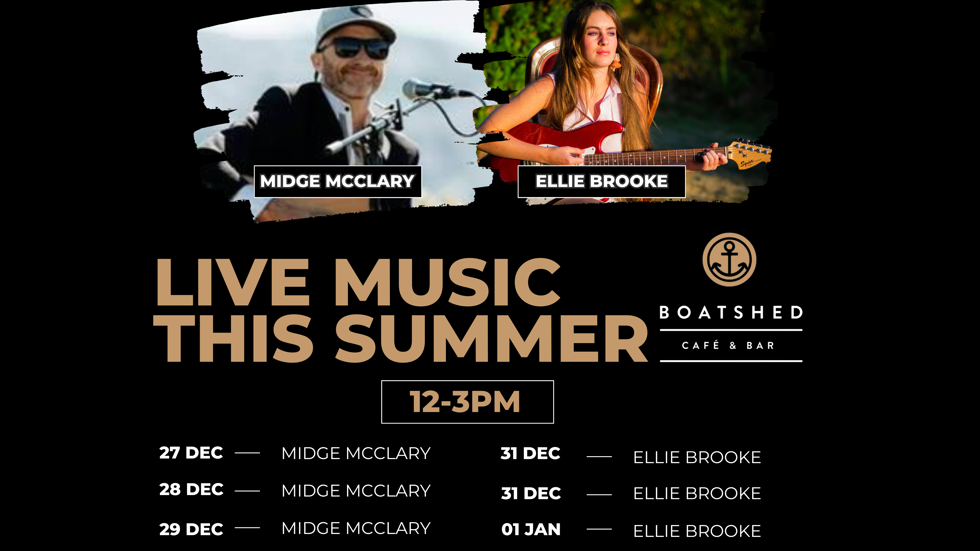 MIDGE MCCLARY

ELLIE BROOKE

LIVE MUSIC THIS SUMMER

BOATSHED
CAFÉ & BAR

12-3PM

27 DEC — MIDGE MCCLARY
28 DEC — MIDGE MCCLARY
29 DEC — MIDGE MCCLARY

31 DEC — ELLIE BROOKE
31 DEC — ELLIE BROOKE
01 JAN — ELLIE BROOKE